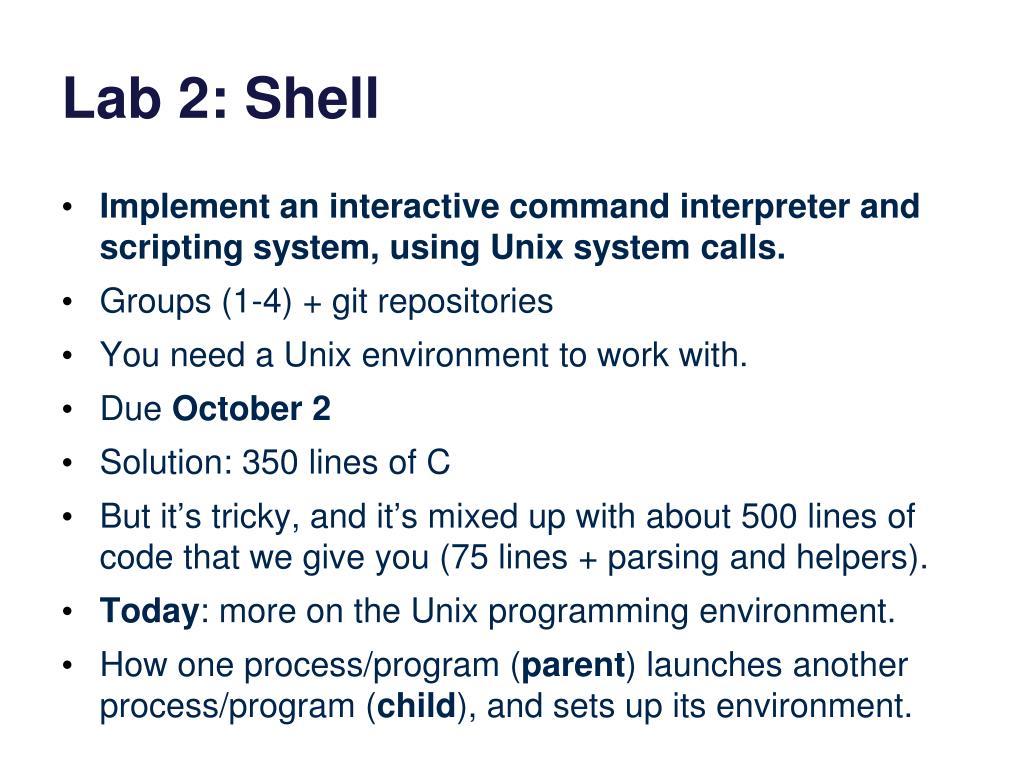 Lab 2: Shell

• Implement an interactive command interpreter and scripting system, using Unix system calls.
• Groups (1-4) + git repositories
• You need a Unix environment to work with.
• Due October 2
• Solution: 350 lines of C
• But it’s tricky, and it’s mixed up with about 500 lines of code that we give you (75 lines + parsing and helpers).
• Today: more on the Unix programming environment.
• How one process/program (parent) launches another process/program (child), and sets up its environment.